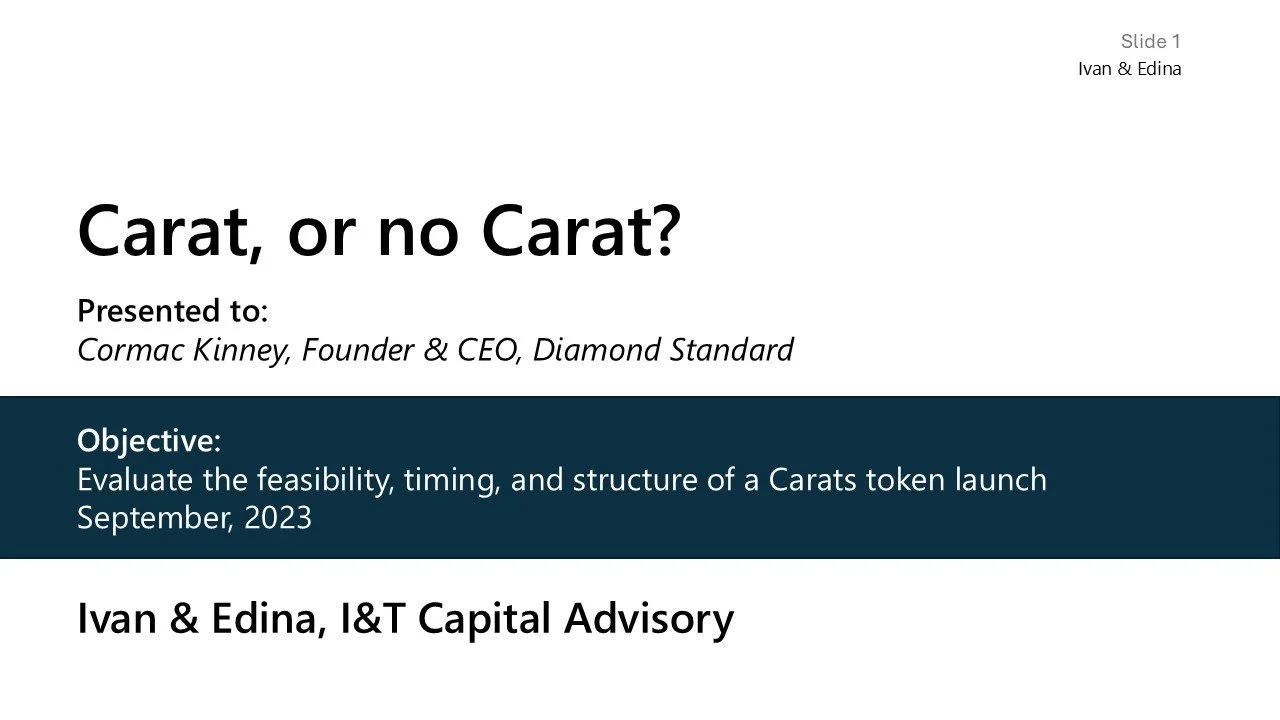 Slide 1
Ivan & Edina

Carat, or no Carat?

Presented to:
Cormac Kinney, Founder & CEO, Diamond Standard

Objective:
Evaluate the feasibility, timing, and structure of a Carats token launch
September, 2023

Ivan & Edina, I&T Capital Advisory